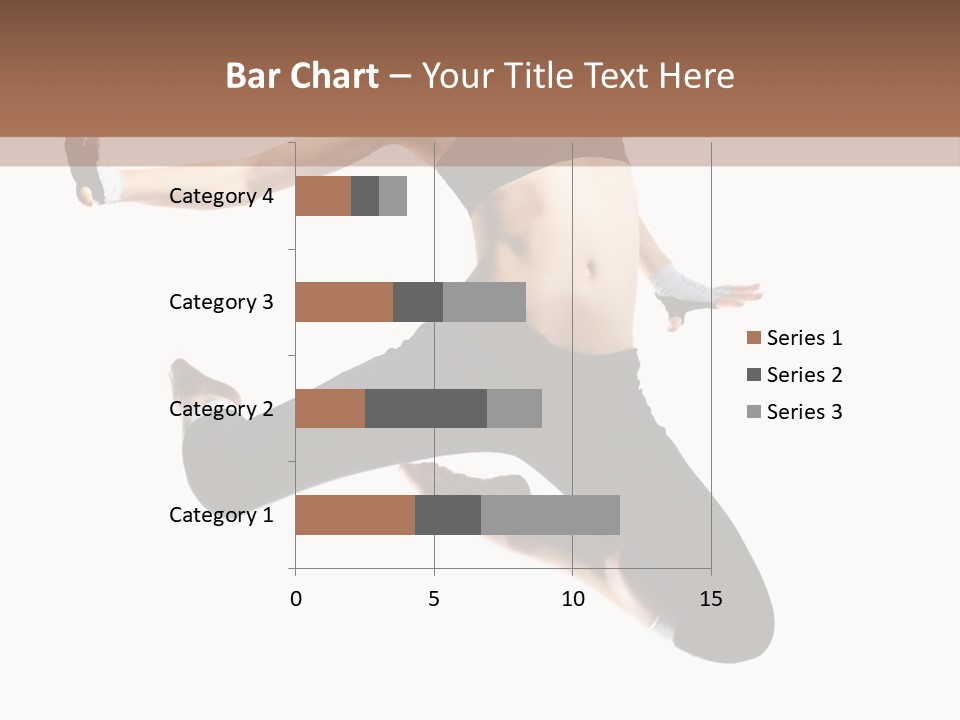 Bar Chart – Your Title Text Here

Category 4
Category 3
Category 2
Category 1

0
5
10
15

Series 1
Series 2
Series 3